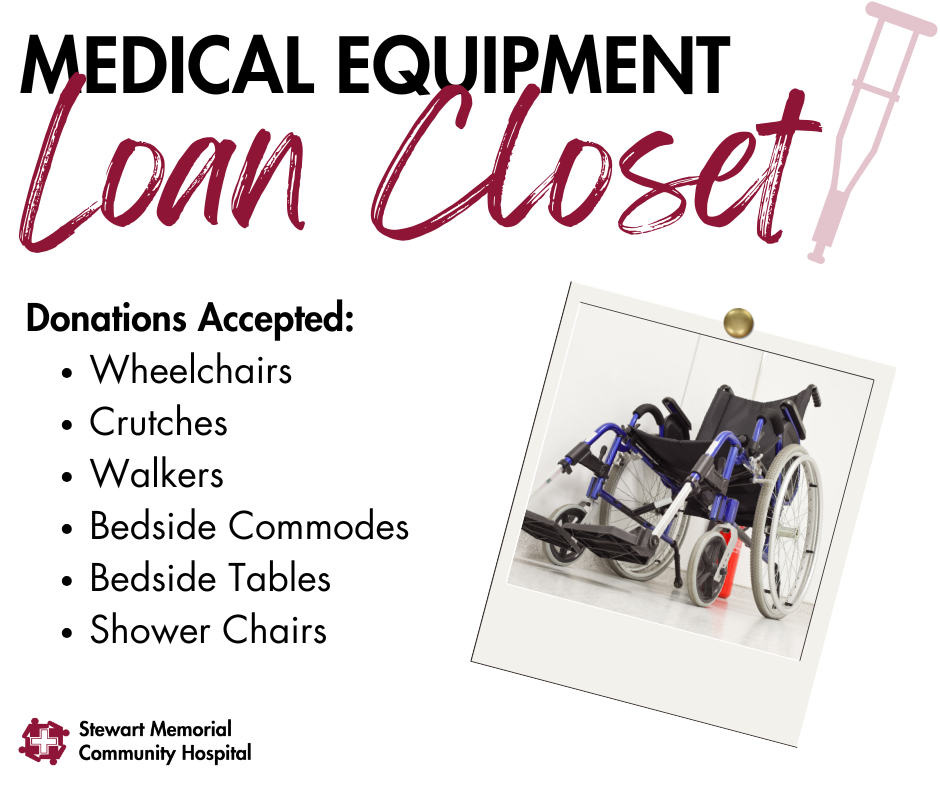 MEDICAL EQUIPMENT
Loan Closet

Donations Accepted:
• Wheelchairs
• Crutches
• Walkers
• Bedside Commodes
• Bedside Tables
• Shower Chairs

Stewart Memorial Community Hospital